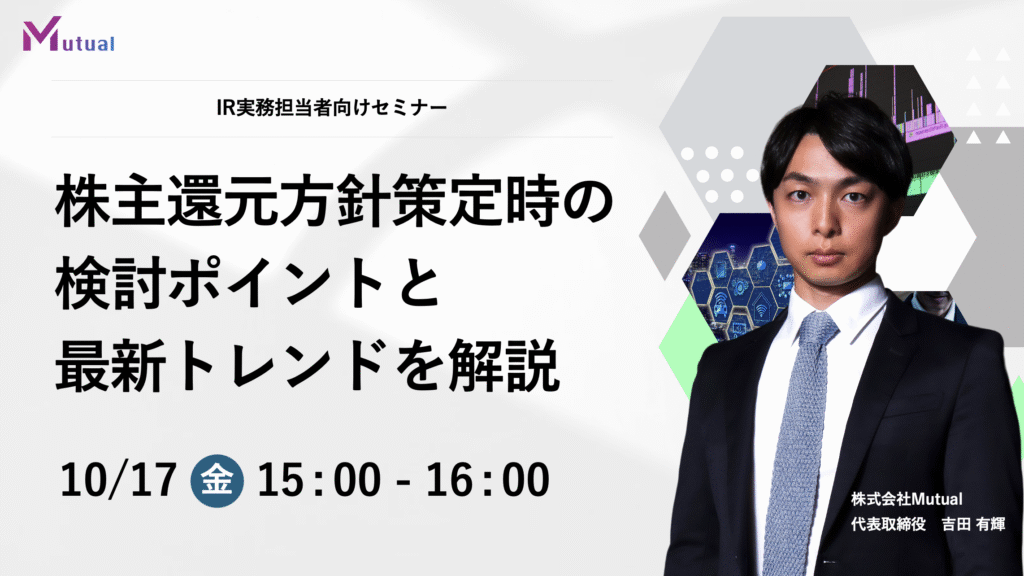 Mutual

IR実務担当者向けセミナー

株主還元方針策定時の
検討ポイントと
最新トレンドを解説

10/17 金 15:00 - 16:00

株式会社Mutual
代表取締役　吉田 有輝